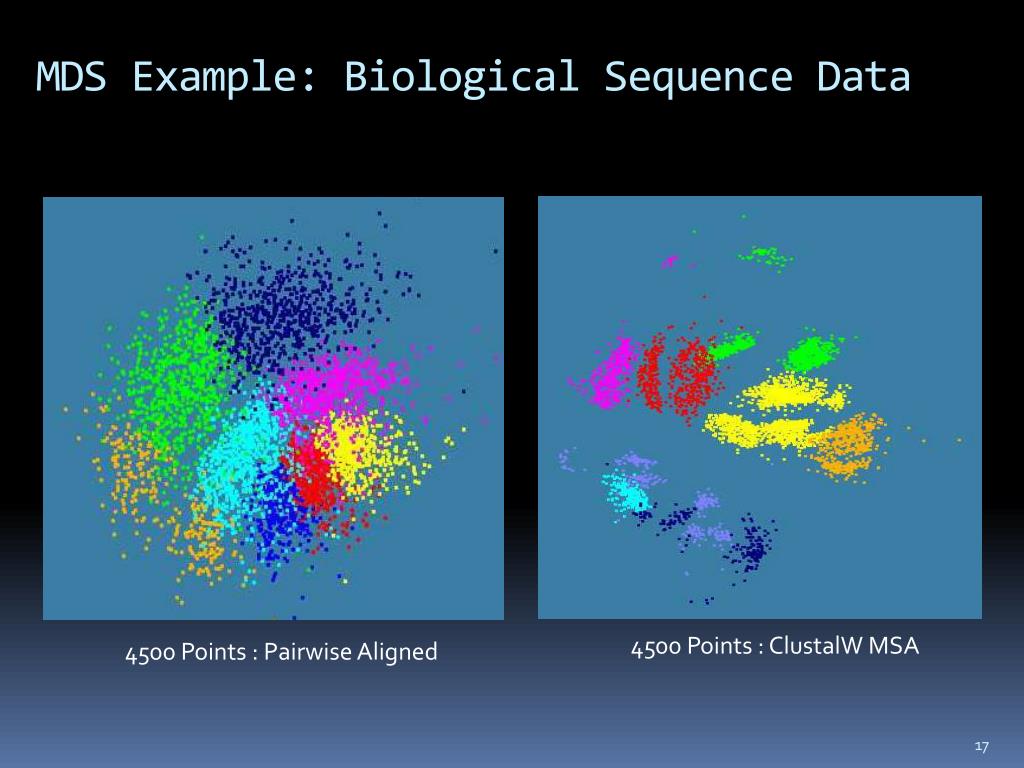 MDS Example: Biological Sequence Data

4500 Points : Pairwise Aligned

4500 Points : ClustalW MSA

17